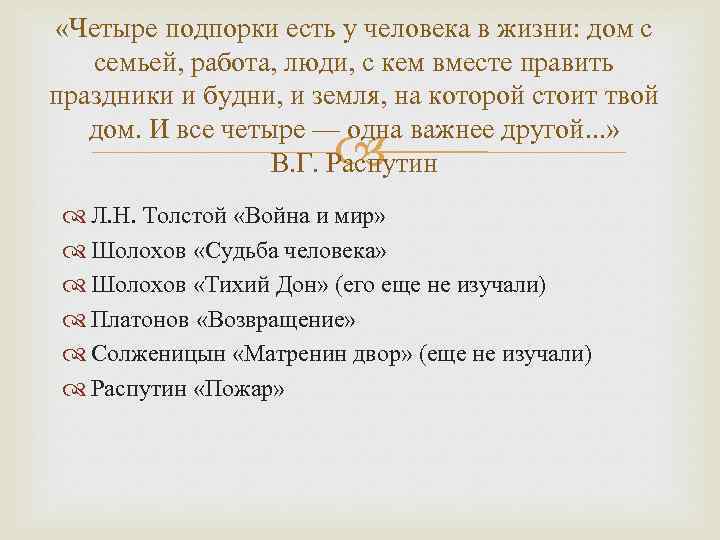 «Четыре подпорки есть у человека в жизни: дом с семьей, работа, люди, с кем вместе править праздники и будни, и земля, на которой стоит твой дом. И все четыре — одна важнее другой...»
В.Г. Распутин

Л.Н. Толстой «Война и мир»
Шолохов «Судьба человека»
Шолохов «Тихий Дон» (его еще не изучали)
Платонов «Возвращение»
Солженицын «Матренин двор» (еще не изучали)
Распутин «Пожар»